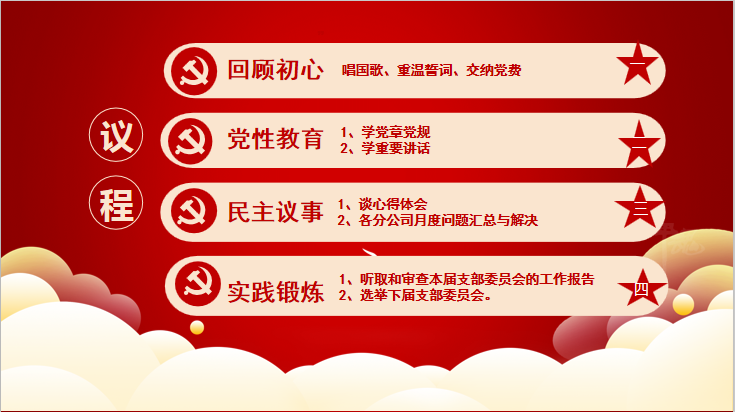 议
程

回顾初心 唱国歌、重温誓词、交纳党费 一

党性教育 1、学党章党规
2、学重要讲话 二

民主议事 1、谈心得体会
2、各分公司月度问题汇总与解决 三

实践锻炼 1、听取和审查本届支部委员会的工作报告
2、选举下届支部委员会。 四